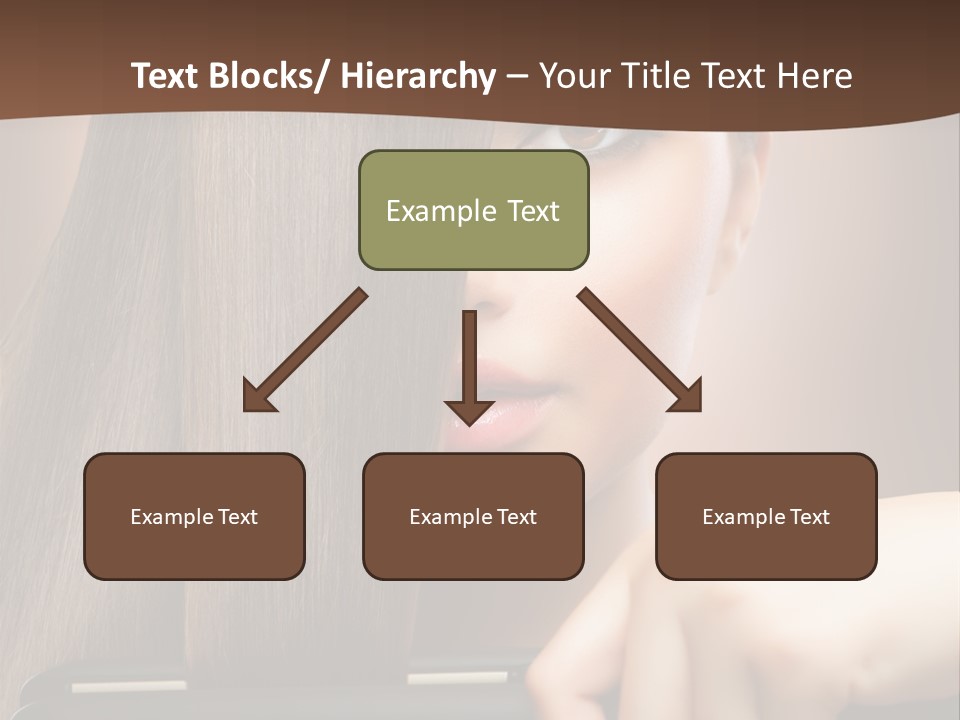 Text Blocks/ Hierarchy – Your Title Text Here

Example Text

Example Text

Example Text

Example Text